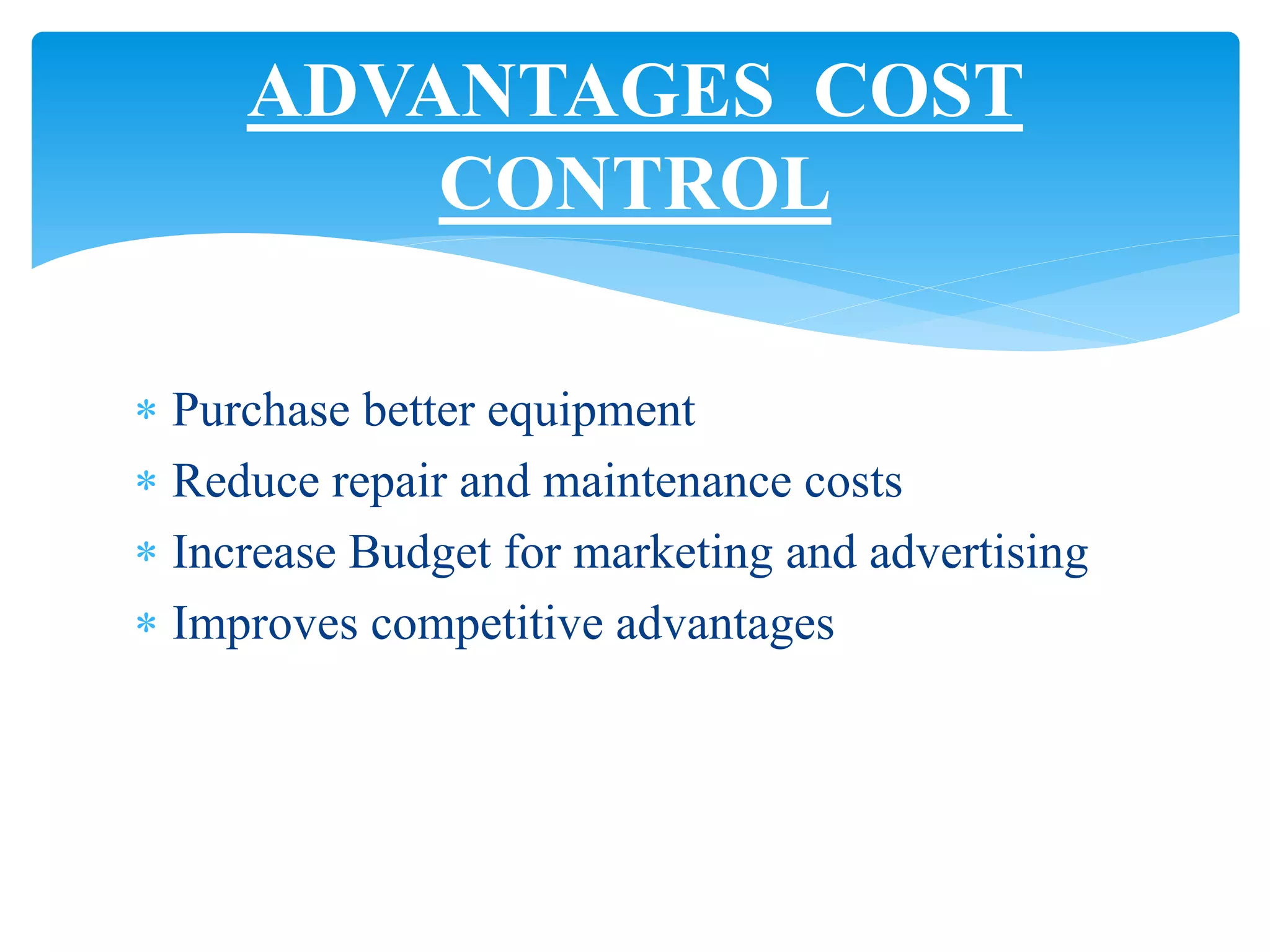 ADVANTAGES COST CONTROL

* Purchase better equipment
* Reduce repair and maintenance costs
* Increase Budget for marketing and advertising
* Improves competitive advantages